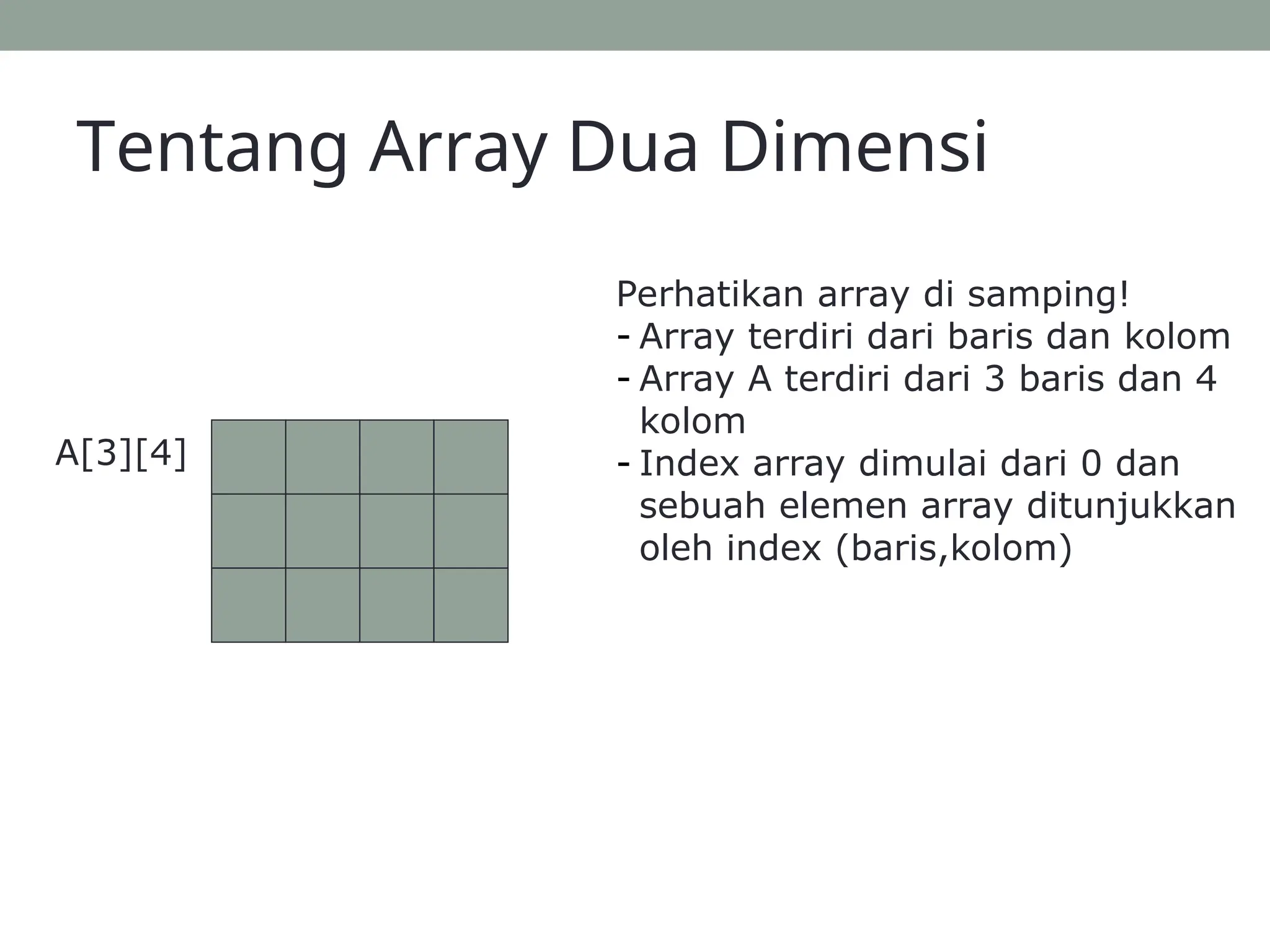 Tentang Array Dua Dimensi

A[3][4]

Perhatikan array di samping!
- Array terdiri dari baris dan kolom
- Array A terdiri dari 3 baris dan 4 kolom
- Index array dimulai dari 0 dan sebuah elemen array ditunjukkan oleh index (baris,kolom)